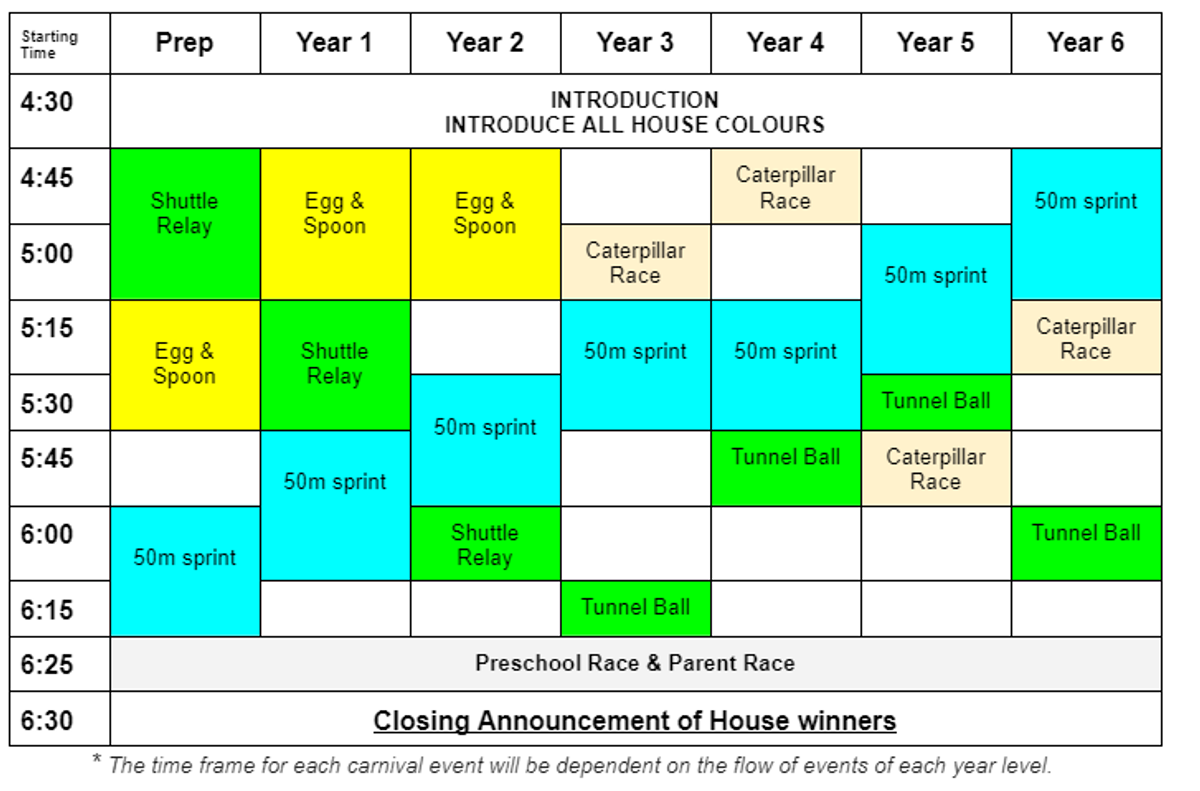 | Starting Time | Prep | Year 1 | Year 2 | Year 3 | Year 4 | Year 5 | Year 6 |
|---|---|---|---|---|---|---|---|
| 4:30 | INTRODUCTION INTRODUCE ALL HOUSE COLOURS | | | | | | |
| 4:45 | Shuttle Relay | Egg & Spoon | Egg & Spoon | | Caterpillar Race | | 50m sprint |
| 5:00 | | | | Caterpillar Race | | 50m sprint | |
| 5:15 | Egg & Spoon | Shuttle Relay | | 50m sprint | 50m sprint | | Caterpillar Race |
| 5:30 | | | 50m sprint | | | Tunnel Ball | |
| 5:45 | | 50m sprint | | | Tunnel Ball | Caterpillar Race | |
| 6:00 | 50m sprint | | Shuttle Relay | | | | Tunnel Ball |
| 6:15 | | | | Tunnel Ball | | | |
| 6:25 | Preschool Race & Parent Race | | | | | | |
| 6:30 | Closing Announcement of House winners | | | | | | |

* The time frame for each carnival event will be dependent on the flow of events of each year level.